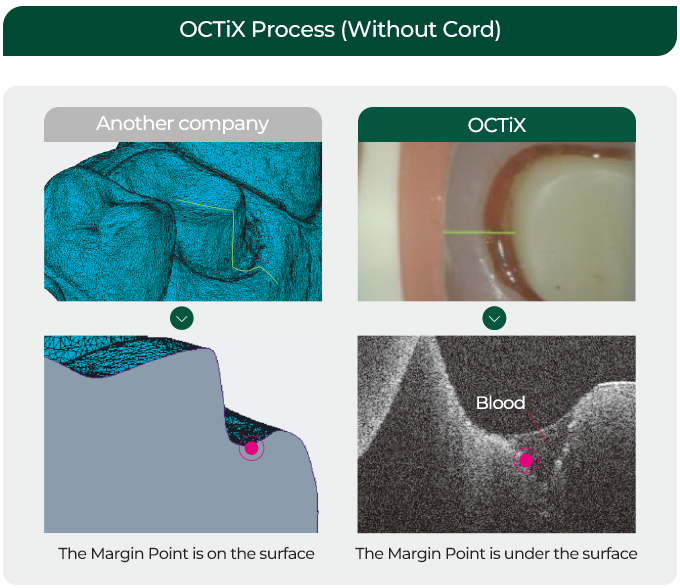 OCTiX Process (Without Cord)

Another company

The Margin Point is on the surface

OCTiX

Blood

The Margin Point is under the surface